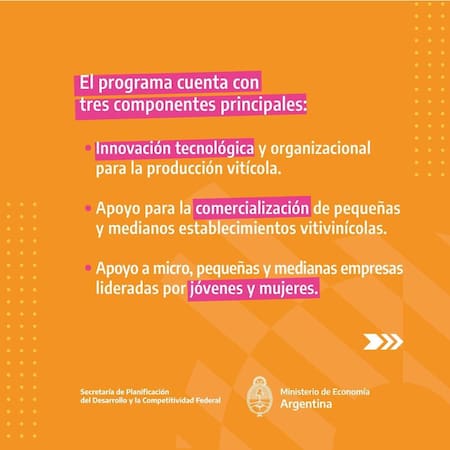 El programa cuenta con tres componentes principales:

• Innovación tecnológica y organizacional para la producción vitícola.

• Apoyo para la comercialización de pequeñas y medianos establecimientos vitivinícolas.

• Apoyo a micro, pequeñas y medianas empresas lideradas por jóvenes y mujeres.

Secretaría de Planificación del Desarrollo y la Competitividad Federal

Ministerio de Economía
Argentina